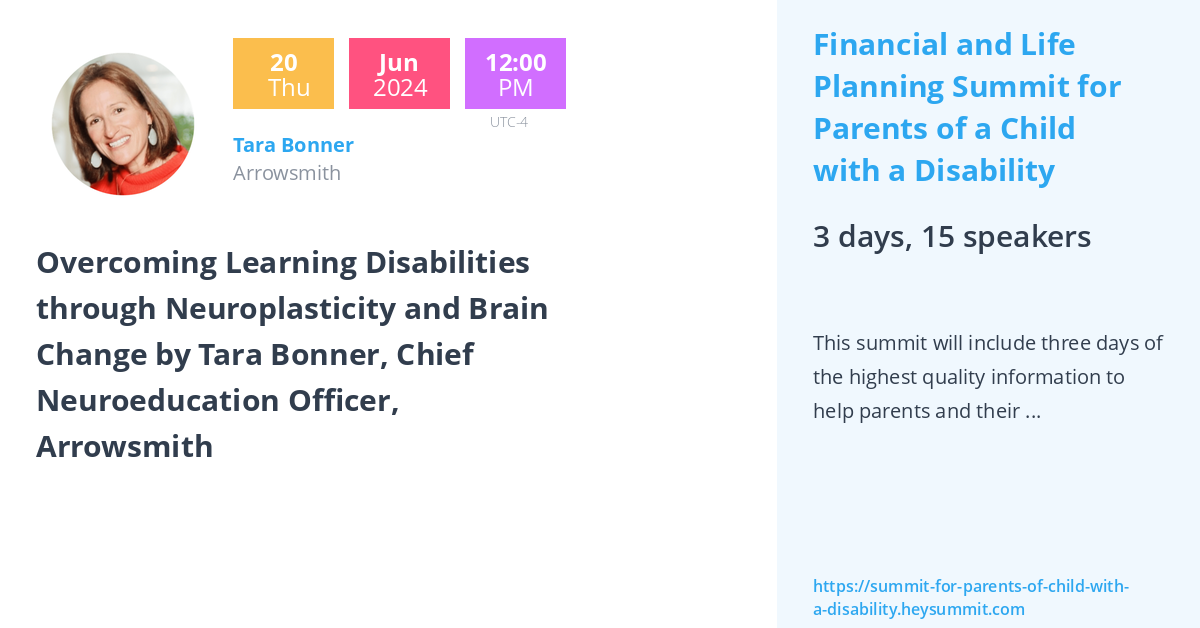 20
Thu

Jun
2024

12:00
PM

UTC-4

Tara Bonner
Arrowsmith

Overcoming Learning Disabilities through Neuroplasticity and Brain Change by Tara Bonner, Chief Neuroeducation Officer, Arrowsmith

Financial and Life Planning Summit for Parents of a Child with a Disability

3 days, 15 speakers

This summit will include three days of the highest quality information to help parents and their ...

https://summit-for-parents-of-child-with-a-disability.heysummit.com